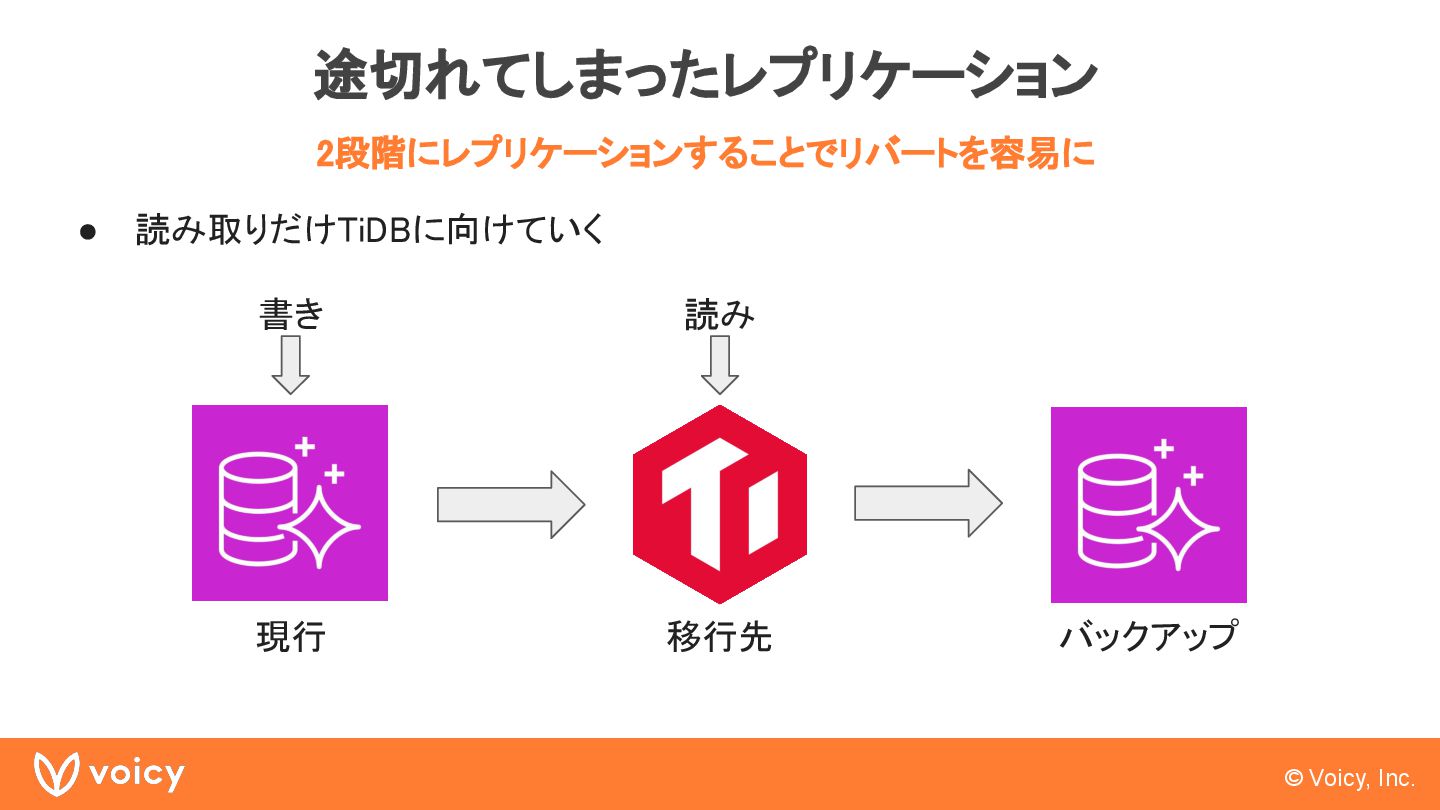 途切れてしまったレプリケーション

2段階にレプリケーションすることでリバートを容易に

● 読み取りだけTiDBに向けていく

書き

読み

現行

移行先

バックアップ

voicy

© Voicy, Inc.